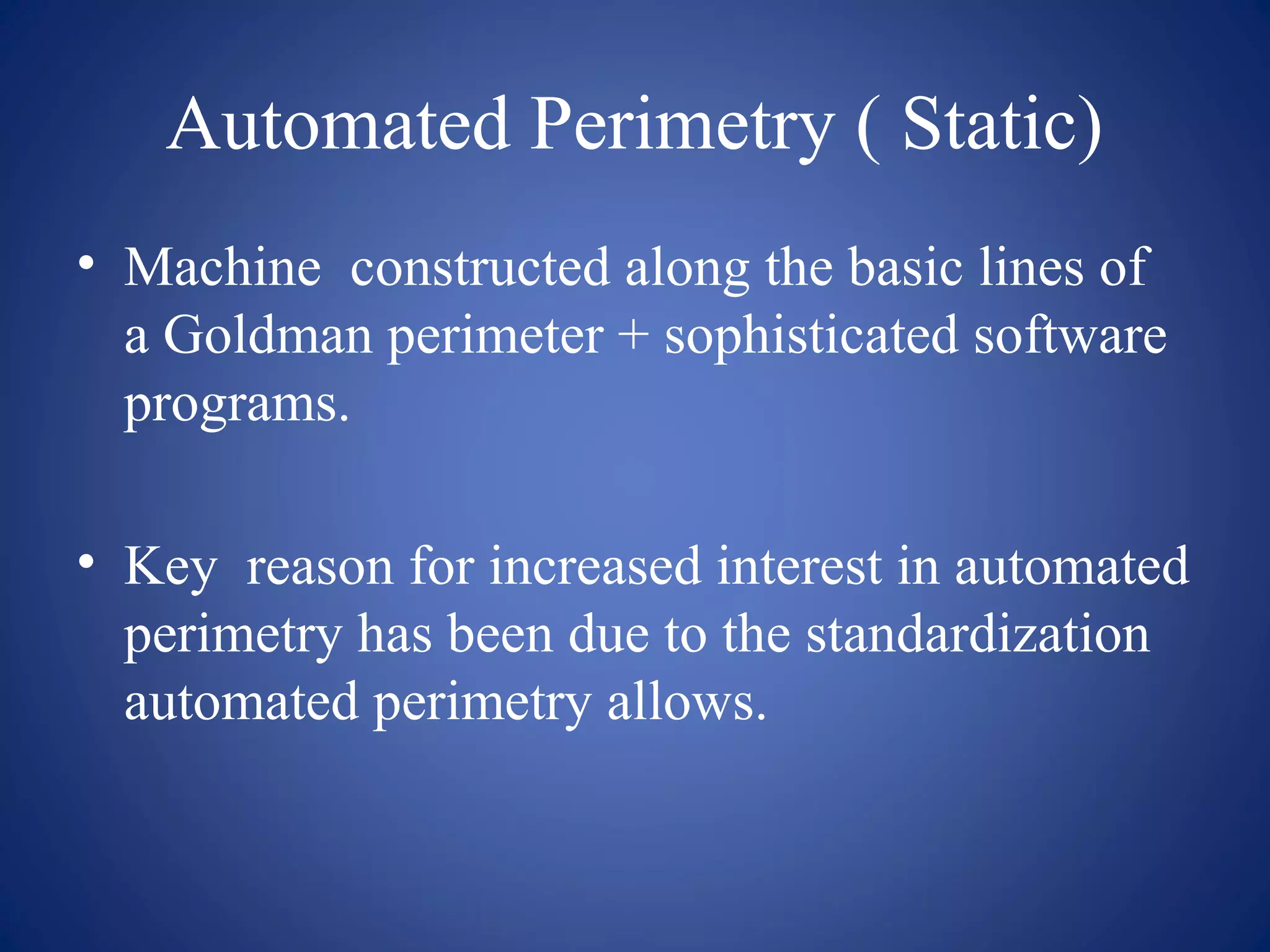 Automated Perimetry ( Static)

• Machine constructed along the basic lines of a Goldman perimeter + sophisticated software programs.

• Key reason for increased interest in automated perimetry has been due to the standardization automated perimetry allows.